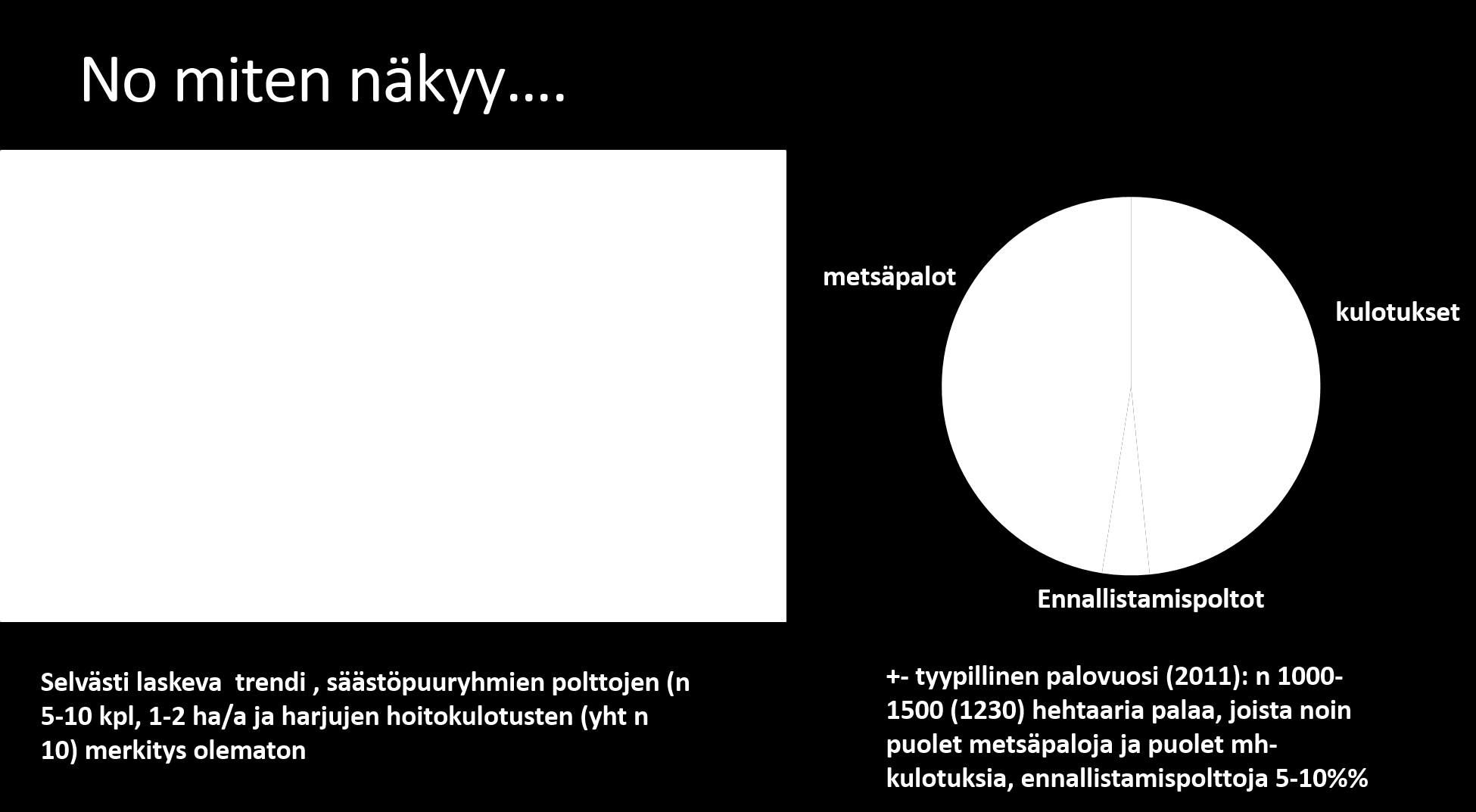 No miten näkyy….

metsäpalot

kulotukset

Ennallistamispoltot

Selvästi laskeva trendi , säästöpuuryhmien polttojen (n 5-10 kpl, 1-2 ha/a ja harjujen hoitokulotusten (yht n 10) merkitys olematon

+- tyypillinen palovuosi (2011): n 1000-1500 (1230) hehtaaria palaa, joista noin puolet metsäpaloja ja puolet mh-kulotuksia, ennallistamispolttoja 5-10%%